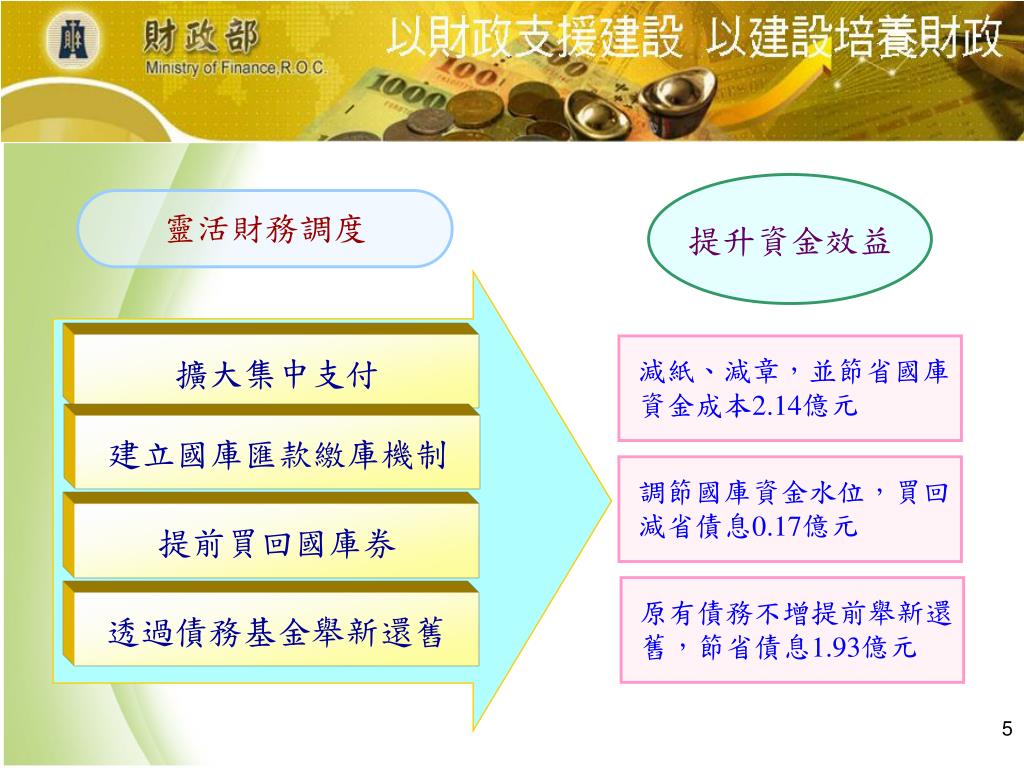 財政部
Ministry of Finance,R.O.C.

以財政支援建設 以建設培養財政

靈活財務調度

提升資金效益

擴大集中支付

建立國庫匯款繳庫機制

提前買回國庫券

透過債務基金舉新還舊

減紙、減章，並節省國庫資金成本2.14億元

調節國庫資金水位，買回減省債息0.17億元

原有債務不增提前舉新還舊，節省債息1.93億元

5